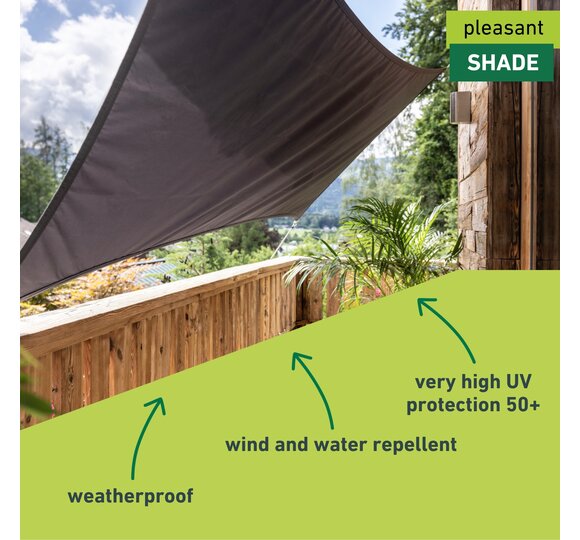 pleasant
SHADE

very high UV protection 50+

wind and water repellent

weatherproof